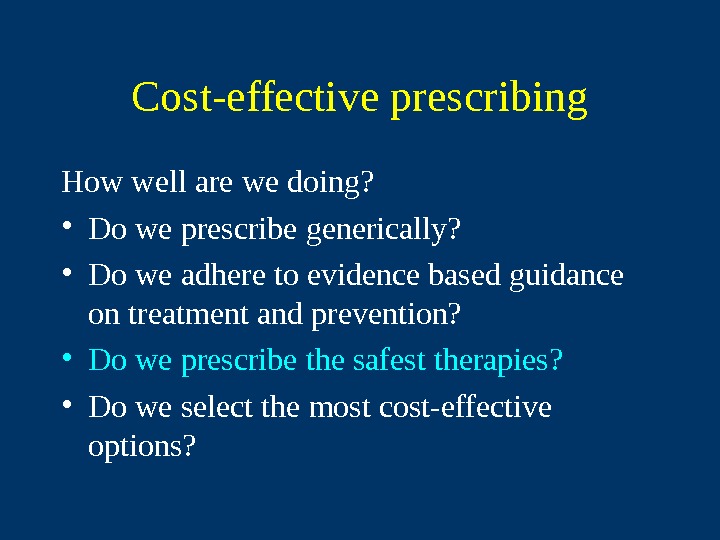 Cost-effective prescribing

How well are we doing?

• Do we prescribe generically?
• Do we adhere to evidence based guidance on treatment and prevention?
• Do we prescribe the safest therapies?
• Do we select the most cost-effective options?